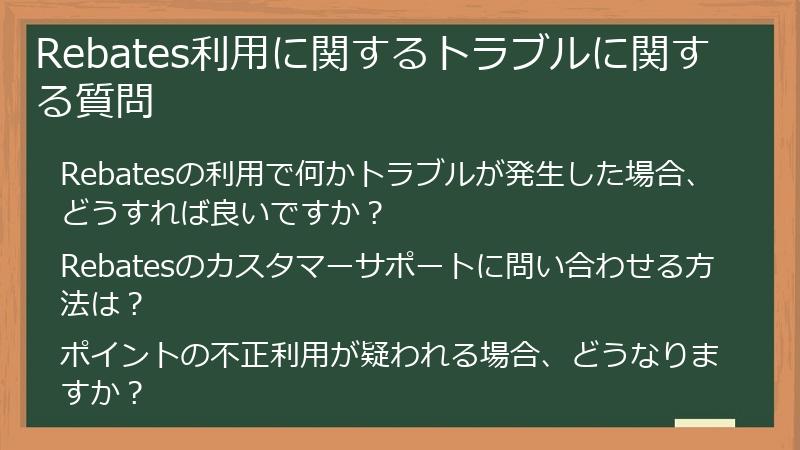 Rebates利用に関するトラブルに関する質問

Rebatesの利用で何かトラブルが発生した場合、どうすれば良いですか？

Rebatesのカスタマーサポートに問い合わせる方法は？

ポイントの不正利用が疑われる場合、どうなりますか？